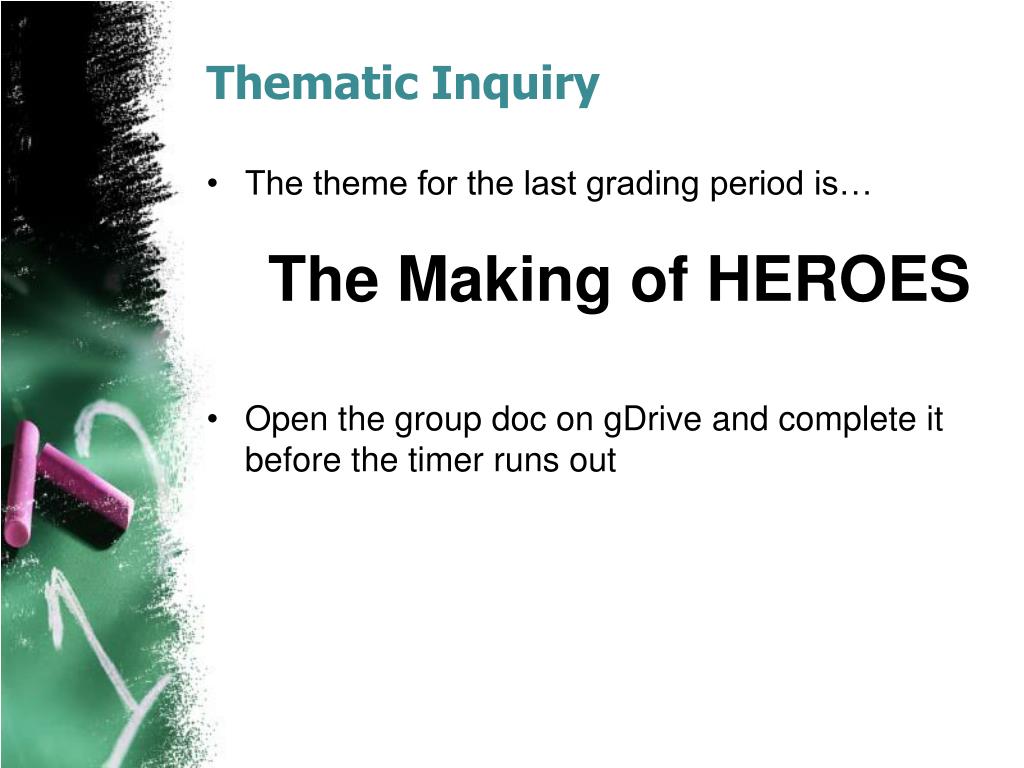 Thematic Inquiry

• The theme for the last grading period is…

The Making of HEROES

• Open the group doc on gDrive and complete it before the timer runs out